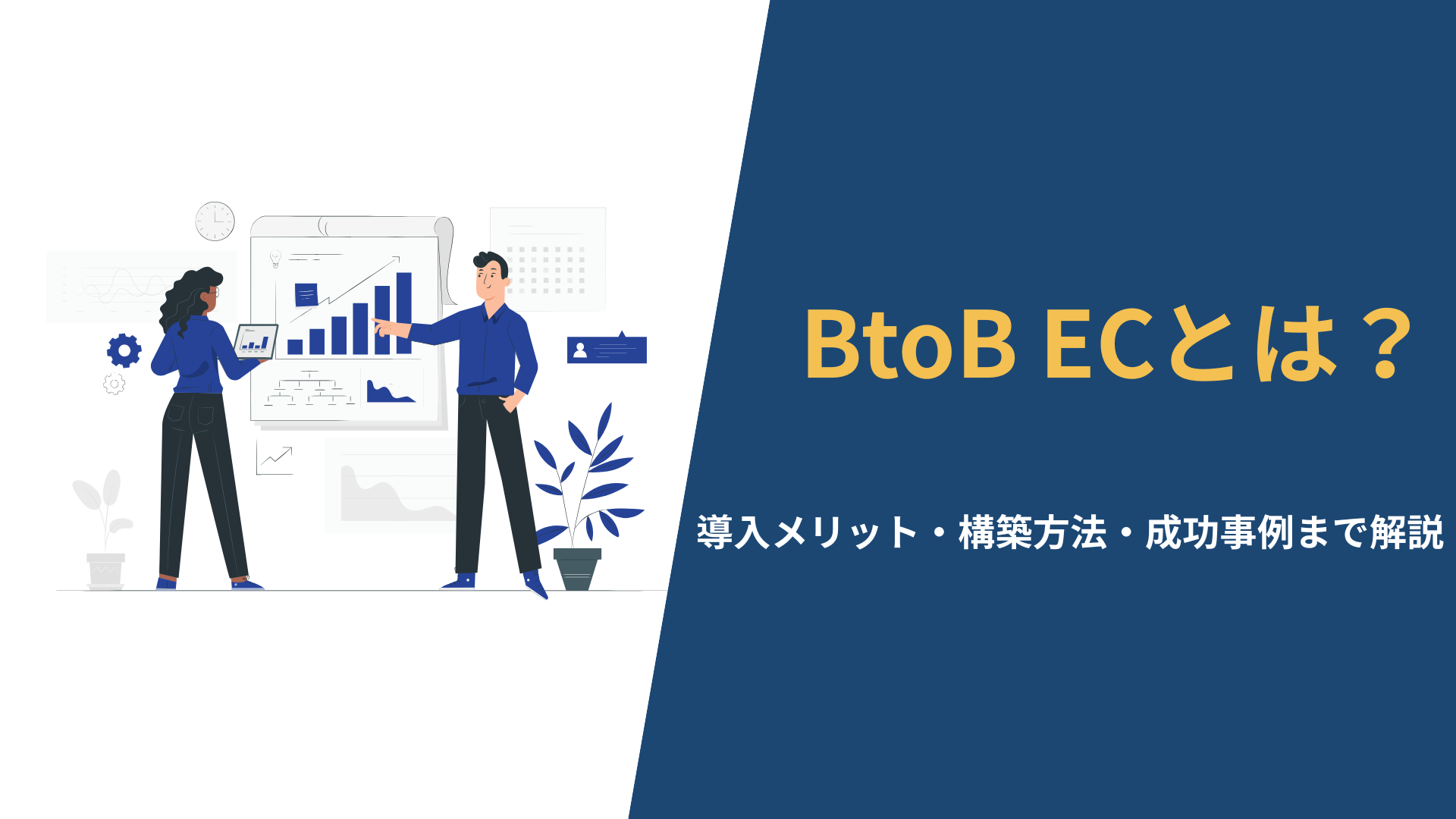 BtoB ECとは？

導入メリット・構築方法・成功事例まで解説